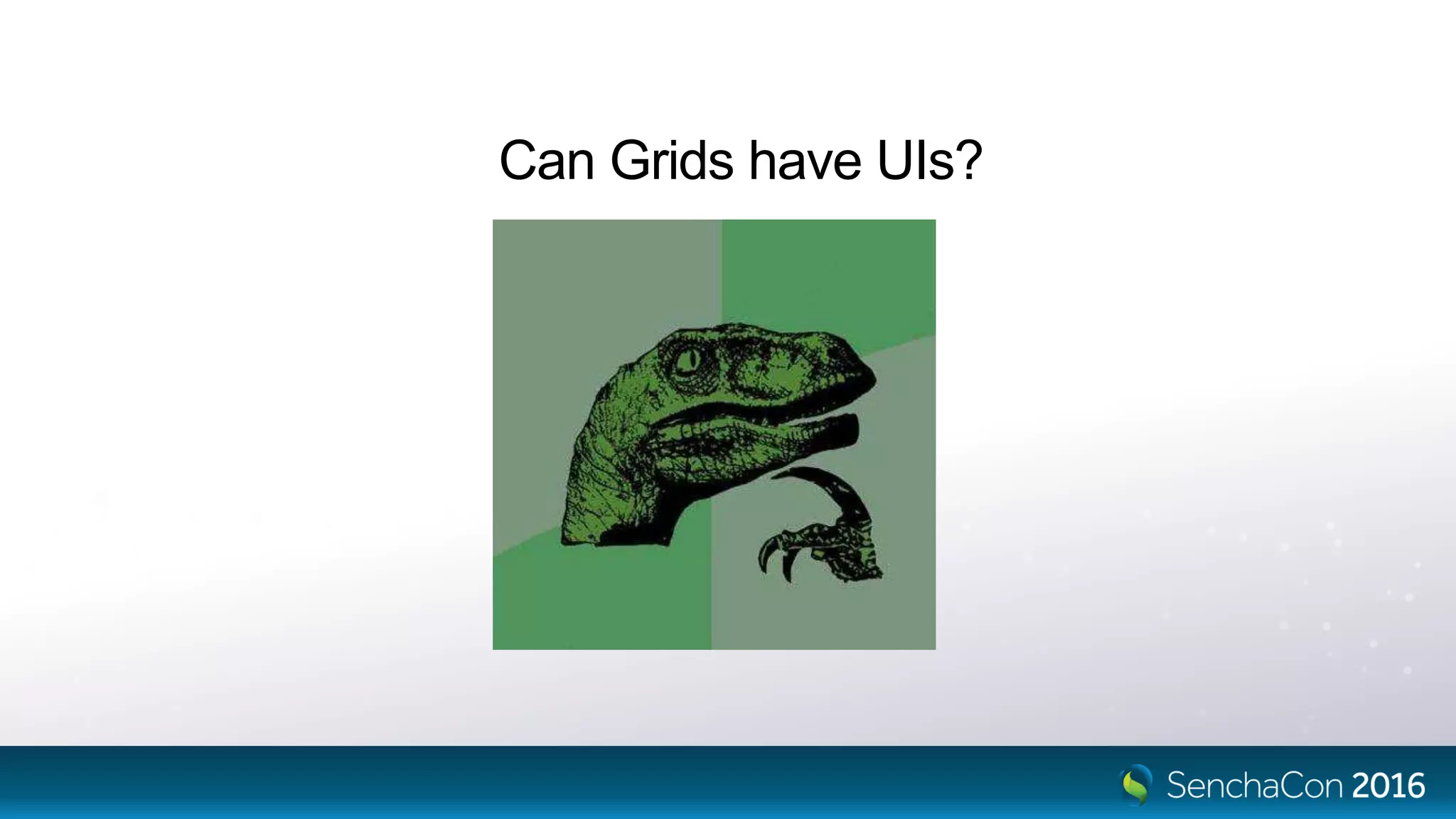 Can Grids have UIs?

SenchaCon 2016